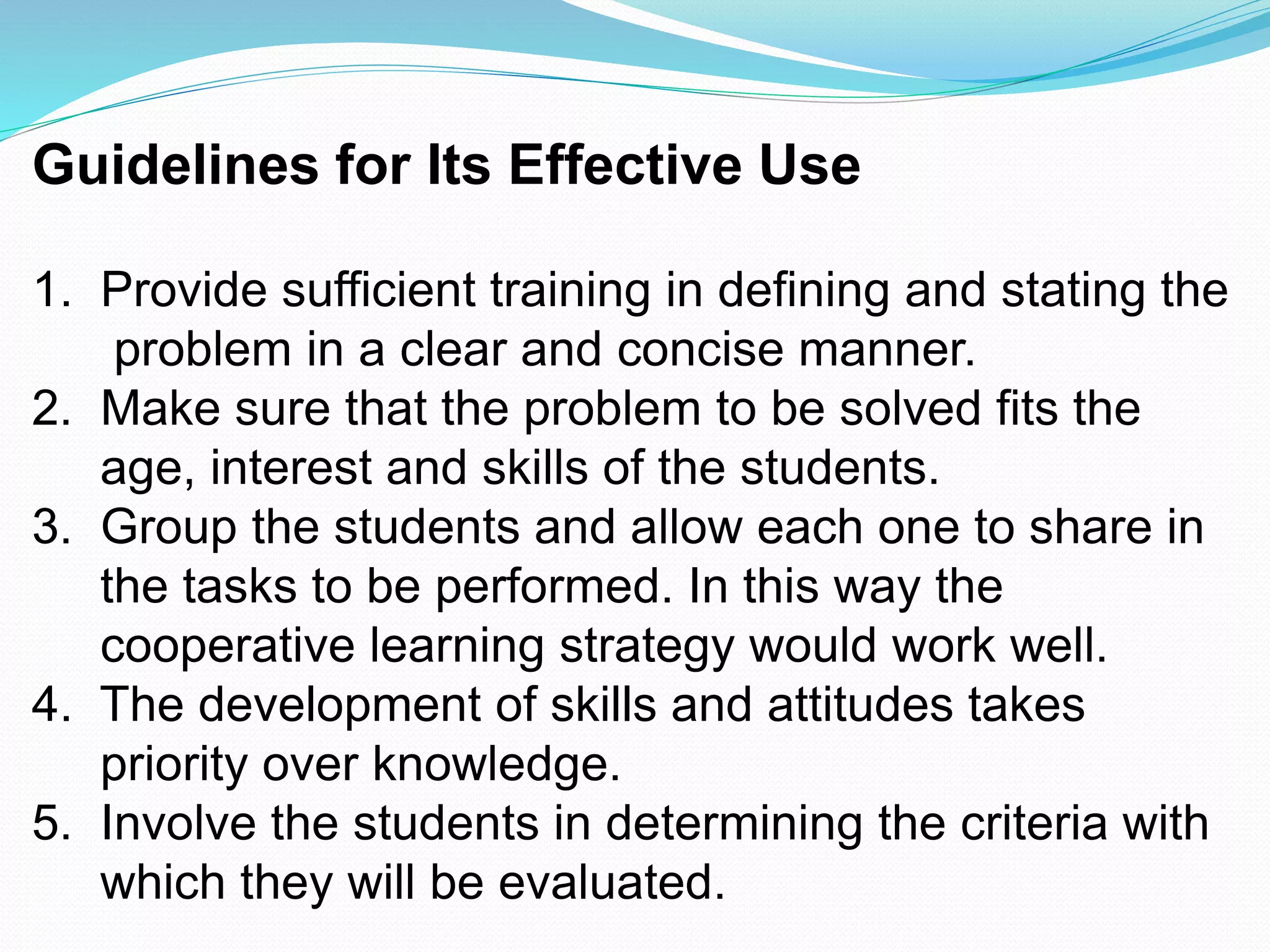 Guidelines for Its Effective Use

1. Provide sufficient training in defining and stating the problem in a clear and concise manner.
2. Make sure that the problem to be solved fits the age, interest and skills of the students.
3. Group the students and allow each one to share in the tasks to be performed. In this way the cooperative learning strategy would work well.
4. The development of skills and attitudes takes priority over knowledge.
5. Involve the students in determining the criteria with which they will be evaluated.